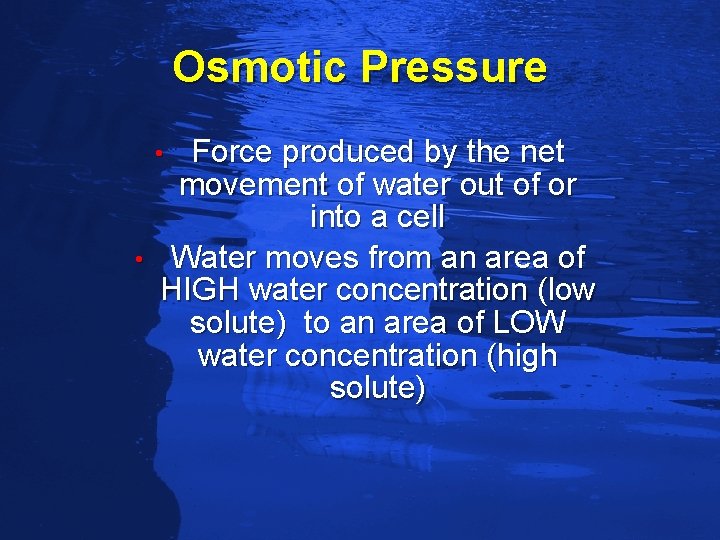 Osmotic Pressure

• Force produced by the net movement of water out of or into a cell
• Water moves from an area of HIGH water concentration (low solute) to an area of LOW water concentration (high solute)